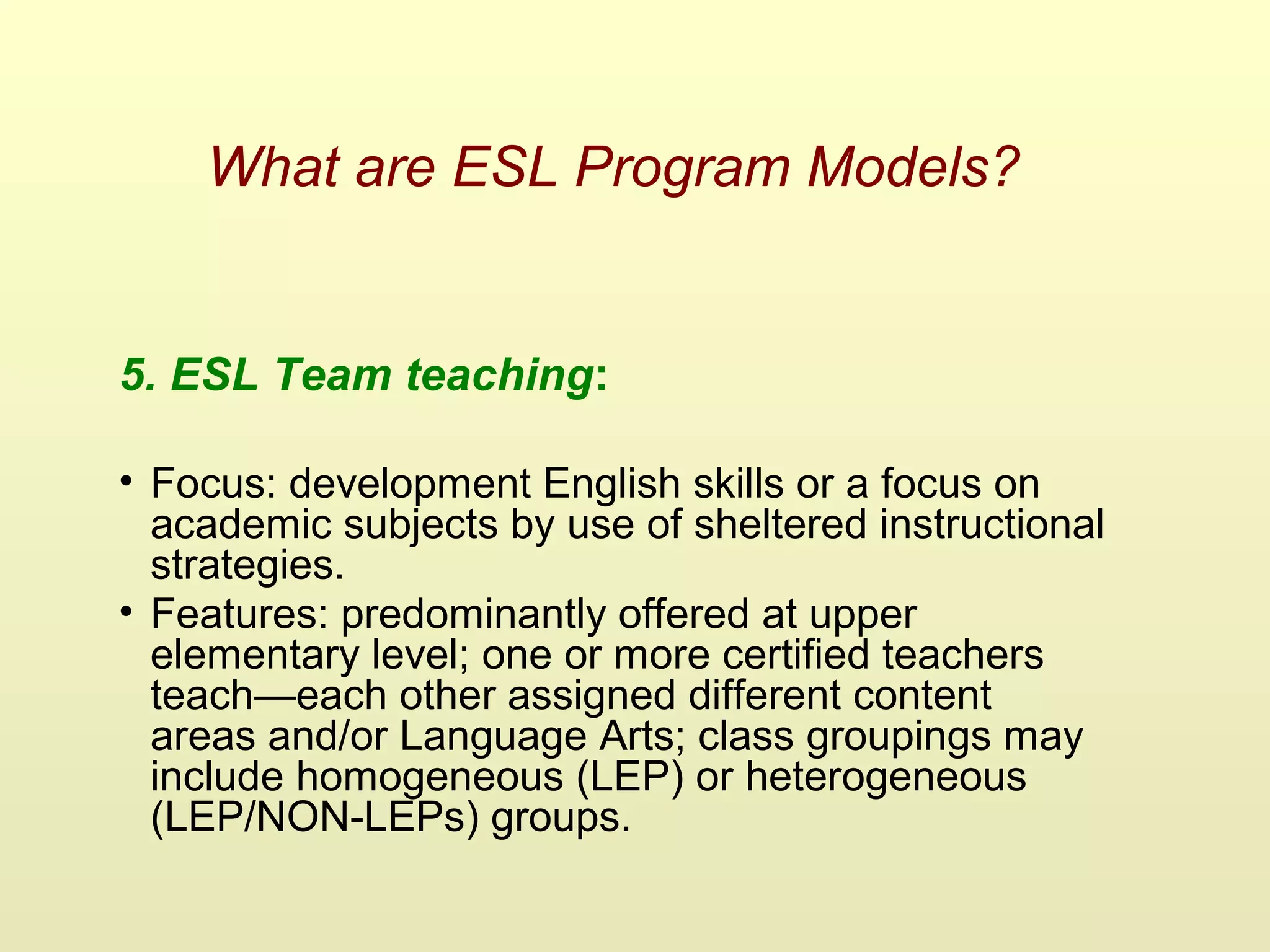 What are ESL Program Models?

5. ESL Team teaching:

• Focus: development English skills or a focus on academic subjects by use of sheltered instructional strategies.
• Features: predominantly offered at upper elementary level; one or more certified teachers teach—each other assigned different content areas and/or Language Arts; class groupings may include homogeneous (LEP) or heterogeneous (LEP/NON-LEPs) groups.